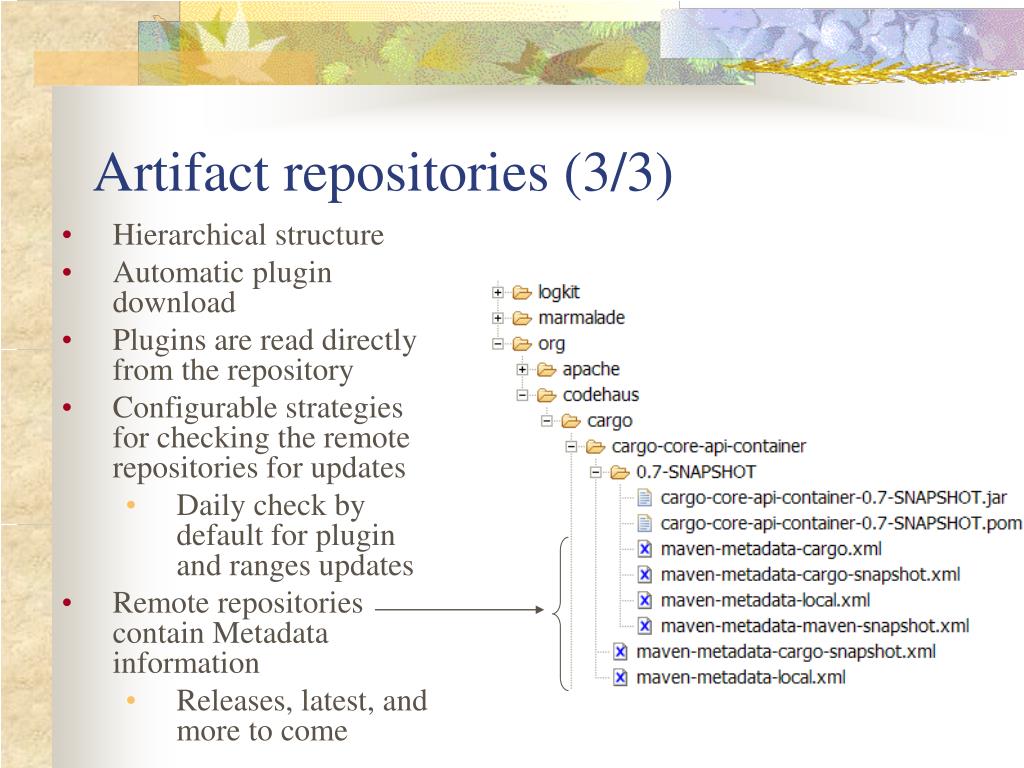 Artifact repositories (3/3)

• Hierarchical structure
• Automatic plugin download
• Plugins are read directly from the repository
• Configurable strategies for checking the remote repositories for updates
  • Daily check by default for plugin and ranges updates
• Remote repositories contain Metadata information
  • Releases, latest, and more to come

logkit
marmalade
org
apache
codehaus
cargo
cargo-core-api-container
0.7-SNAPSHOT
cargo-core-api-container-0.7-SNAPSHOT.jar
cargo-core-api-container-0.7-SNAPSHOT.pom
maven-metadata-cargo.xml
maven-metadata-cargo-snapshot.xml
maven-metadata-local.xml
maven-metadata-maven-snapshot.xml
maven-metadata-cargo-snapshot.xml
maven-metadata-local.xml